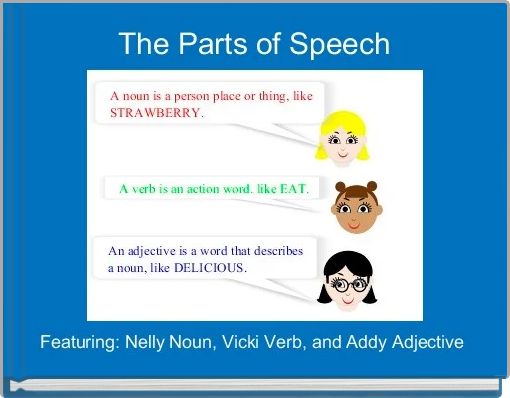 The Parts of Speech

A noun is a person place or thing, like STRAWBERRY.

A verb is an action word. like EAT.

An adjective is a word that describes a noun, like DELICIOUS.

Featuring: Nelly Noun, Vicki Verb, and Addy Adjective